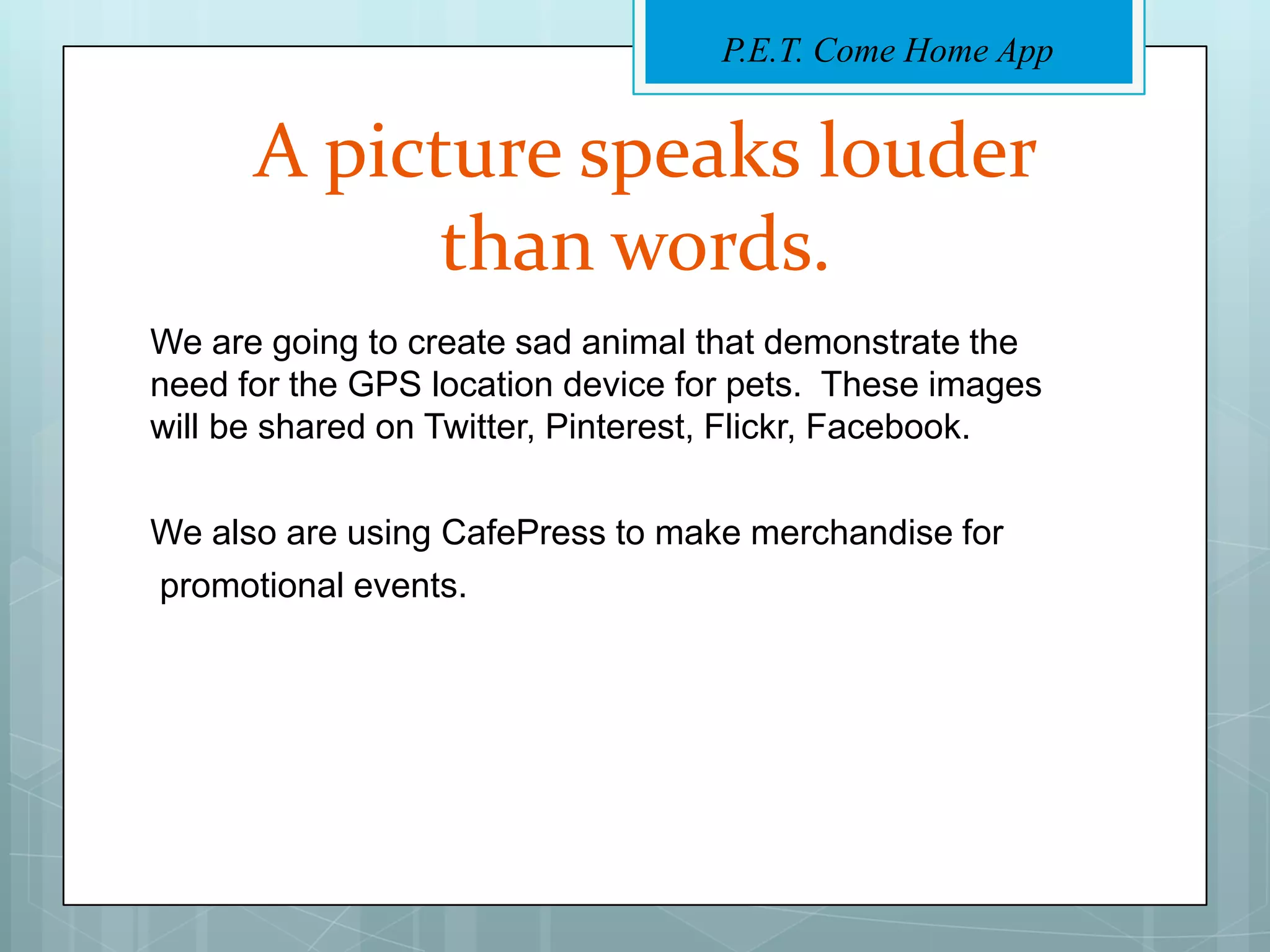 P.E.T. Come Home App

A picture speaks louder than words.

We are going to create sad animal that demonstrate the need for the GPS location device for pets. These images will be shared on Twitter, Pinterest, Flickr, Facebook.

We also are using CafePress to make merchandise for promotional events.